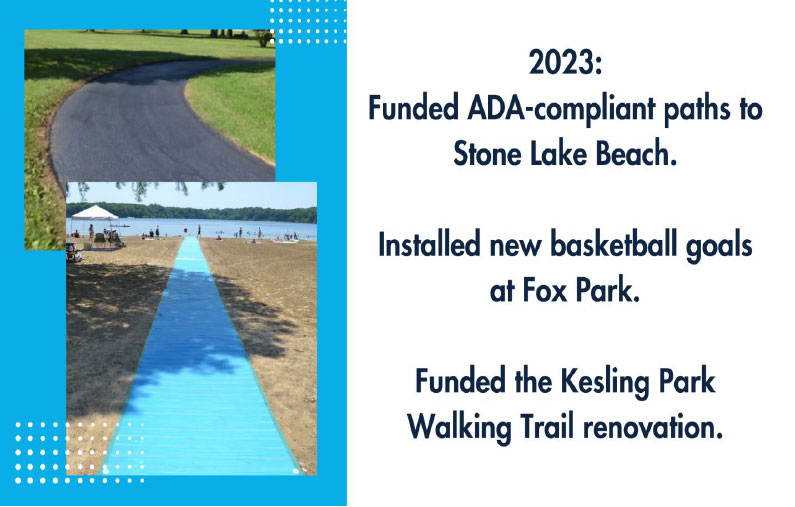 2023:
Funded ADA-compliant paths to Stone Lake Beach.

Installed new basketball goals at Fox Park.

Funded the Kesling Park Walking Trail renovation.